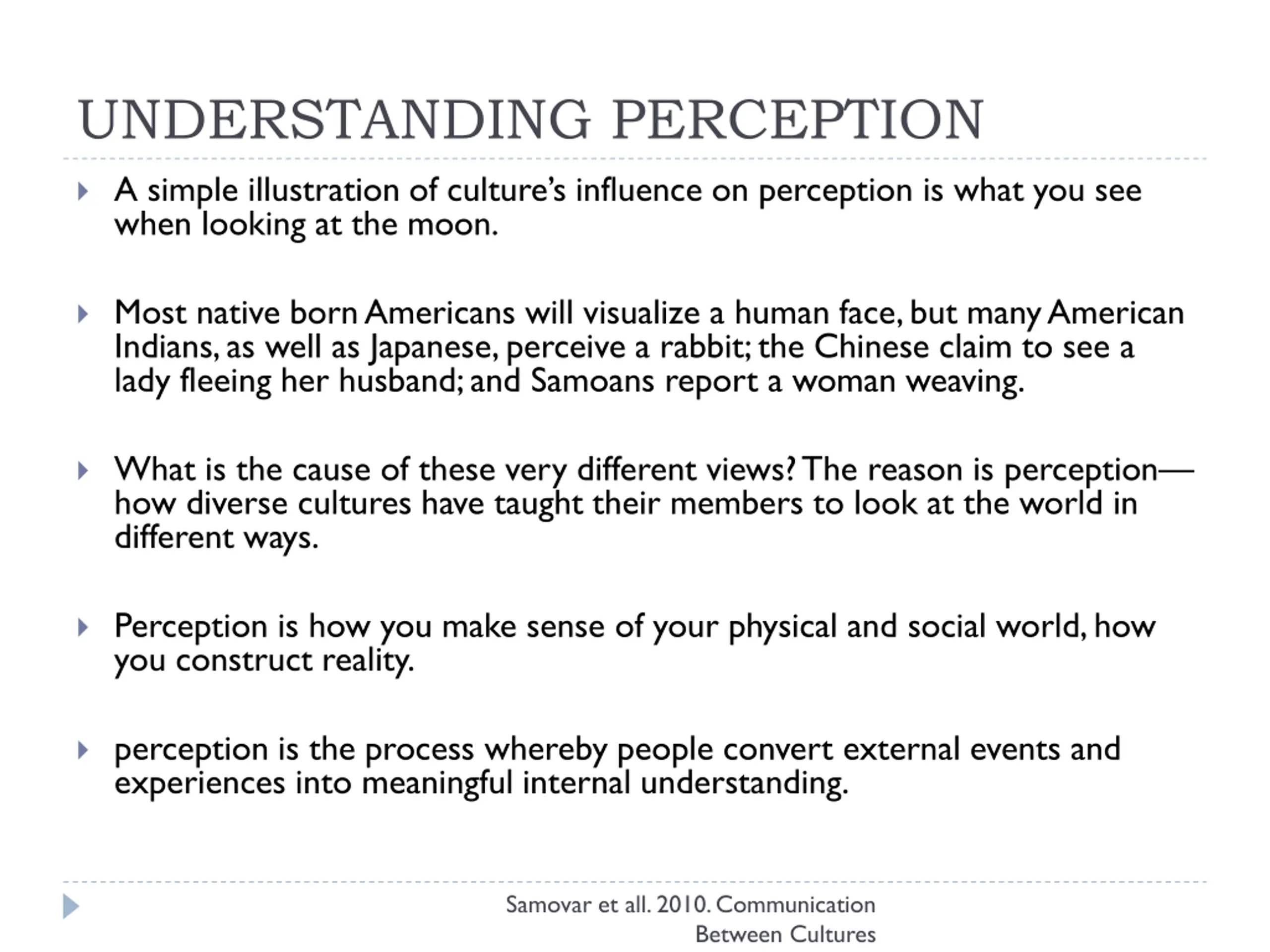 UNDERSTANDING PERCEPTION

A simple illustration of culture's influence on perception is what you see when looking at the moon.

Most native born Americans will visualize a human face, but many American Indians, as well as Japanese, perceive a rabbit; the Chinese claim to see a lady fleeing her husband; and Samoans report a woman weaving.

What is the cause of these very different views? The reason is perception—how diverse cultures have taught their members to look at the world in different ways.

Perception is how you make sense of your physical and social world, how you construct reality.

perception is the process whereby people convert external events and experiences into meaningful internal understanding.

Samovar et all. 2010. Communication Between Cultures